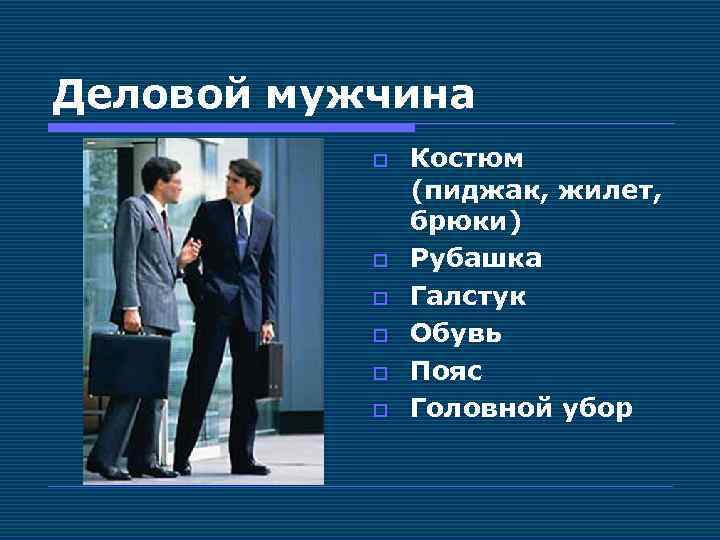 Деловой мужчина

- Костюм (пиджак, жилет, брюки)
- Рубашка
- Галстук
- Обувь
- Пояс
- Головной убор